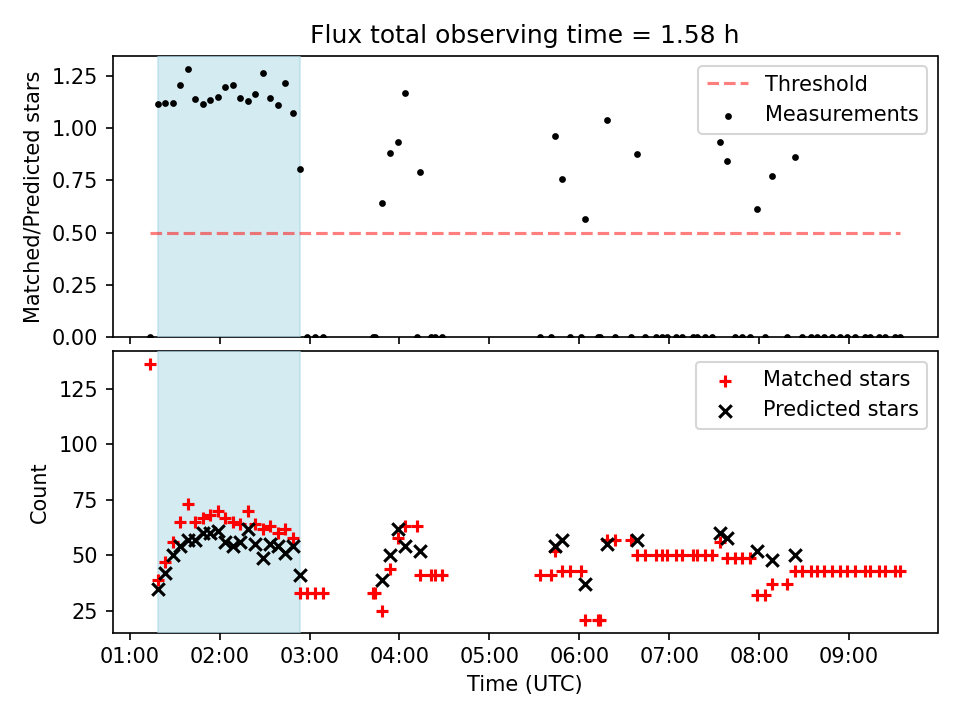 Flux total observing time = 1.58 h

Matched/Predicted stars

1.25
1.00
0.75
0.50
0.25
0.00

Threshold
Measurements

Count

125
100
75
50
25

Matched stars
Predicted stars

01:00 02:00 03:00 04:00 05:00 06:00 07:00 08:00 09:00

Time (UTC)